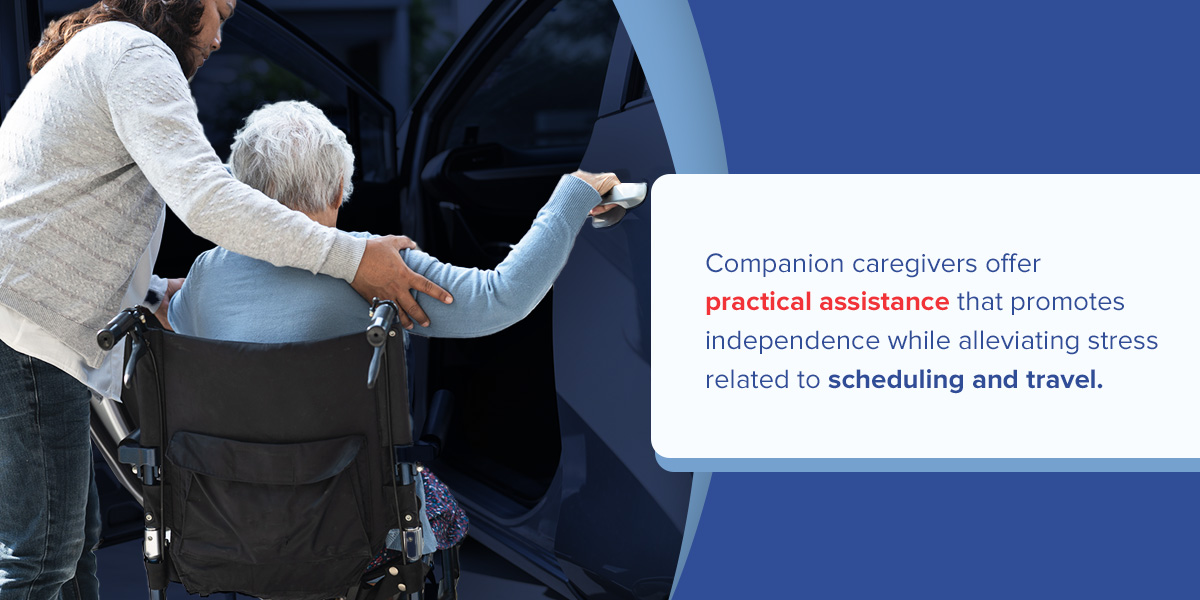 Companion caregivers offer practical assistance that promotes independence while alleviating stress related to scheduling and travel.